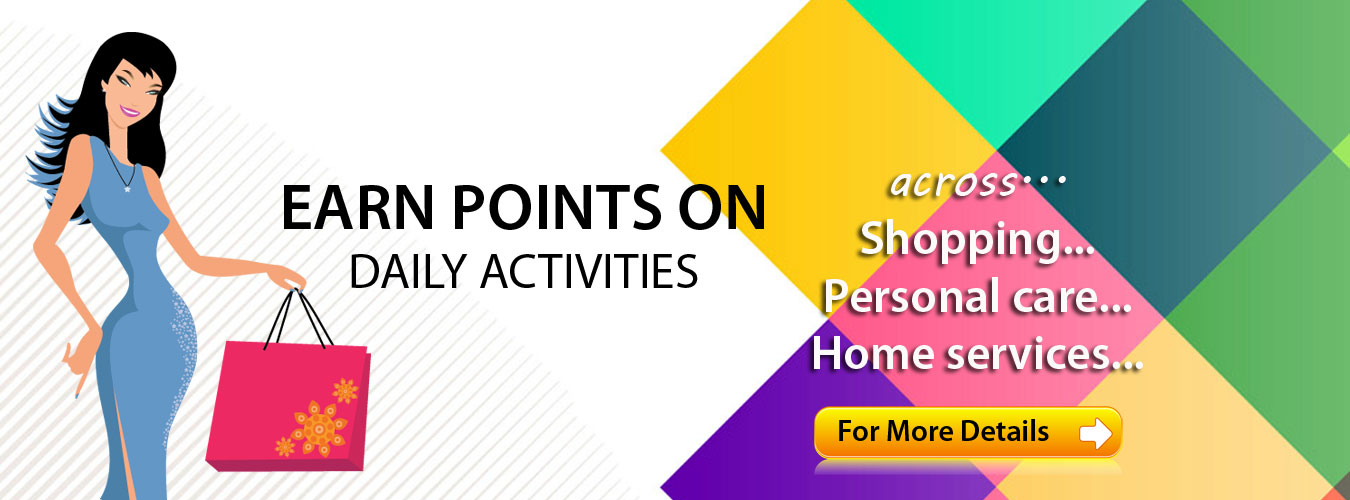 EARN POINTS ON
DAILY ACTIVITIES

across...
Shopping...
Personal care...
Home services...

For More Details